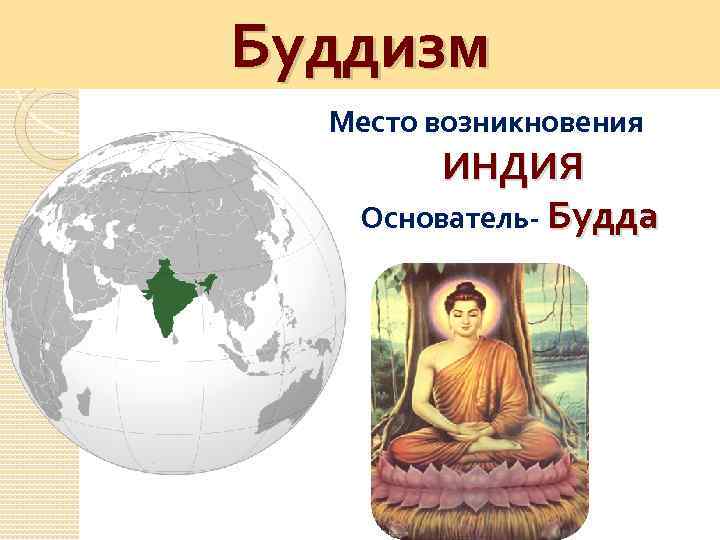 Буддизм

Место возникновения

ИНДИЯ

Основатель- Будда